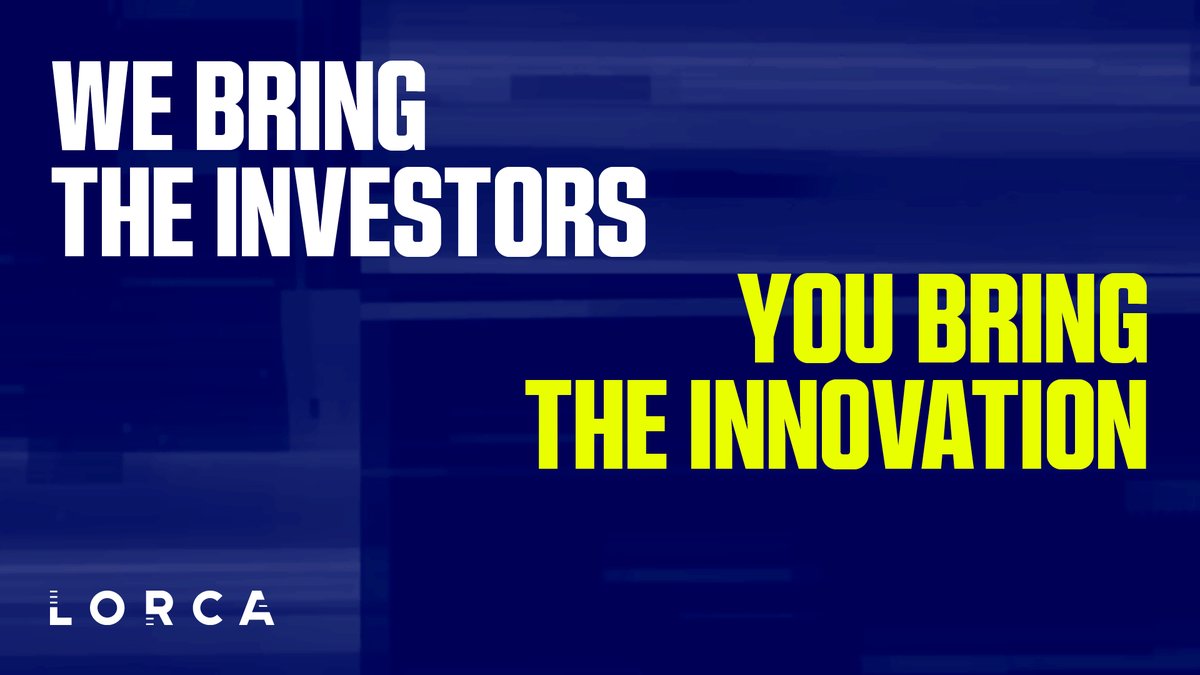 WE BRING
THE INVESTORS

YOU BRING
THE INNOVATION

LORCA